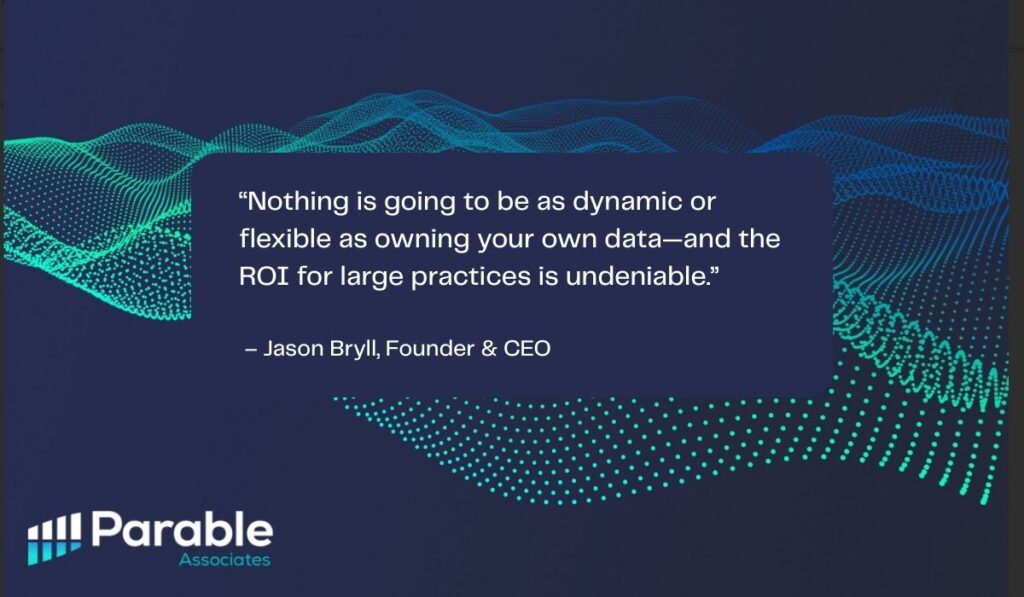 “Nothing is going to be as dynamic or flexible as owning your own data—and the ROI for large practices is undeniable.”

– Jason Bryll, Founder & CEO

Parable
Associates